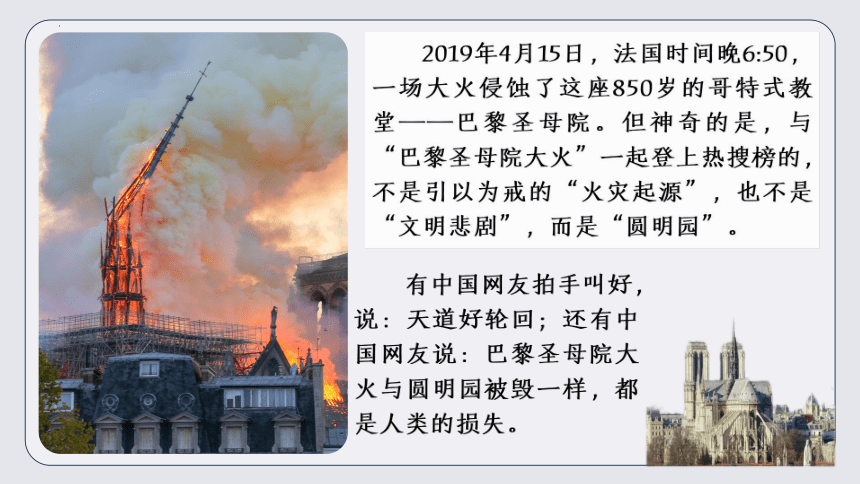 2019年4月15日，法国时间晚6:50，一场大火侵蚀了这座850岁的哥特式教堂——巴黎圣母院。但神奇的是，与“巴黎圣母院大火”一起登上热搜榜的，不是引以为戒的“火灾起源”，也不是“文明悲剧”，而是“圆明园”。

有中国网友拍手叫好，说：天道好轮回；还有中国网友说：巴黎圣母院大火与圆明园被毁一样，都是人类的损失。